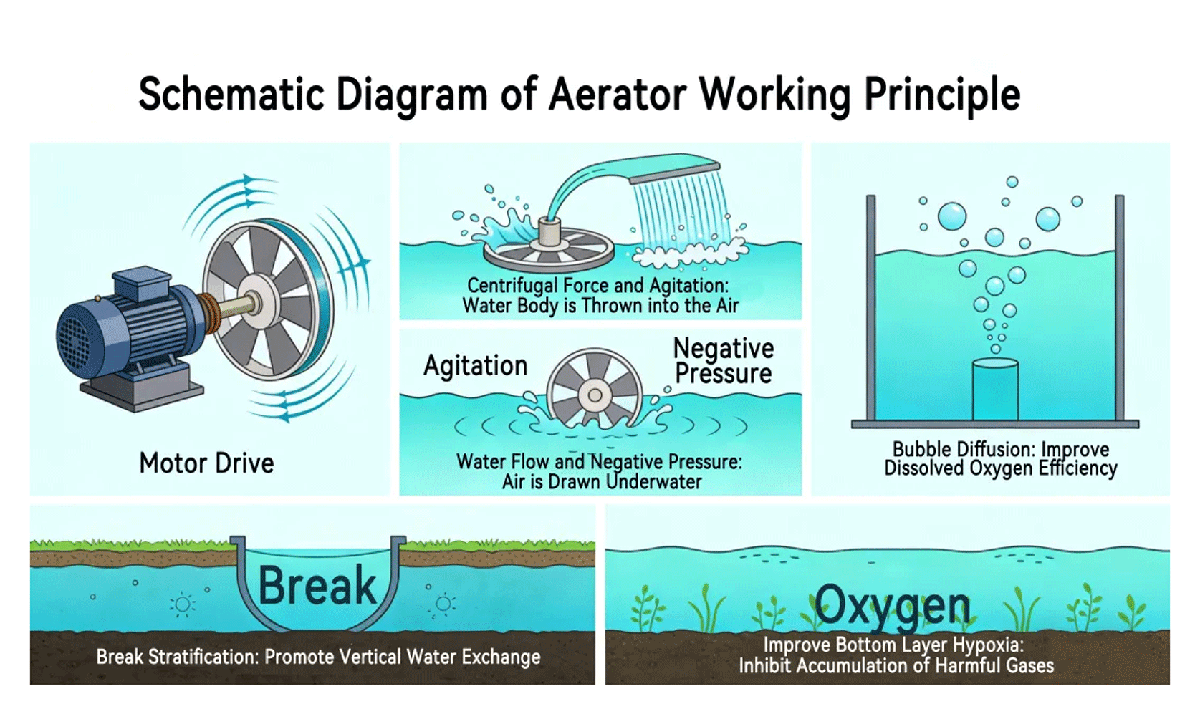 Schematic Diagram of Aerator Working Principle

Motor Drive

Centrifugal Force and Agitation: Water Body is Thrown into the Air

Agitation

Negative Pressure

Water Flow and Negative Pressure: Air is Drawn Underwater

Bubble Diffusion: Improve Dissolved Oxygen Efficiency

Break

Break Stratification: Promote Vertical Water Exchange

Oxygen

Improve Bottom Layer Hypoxia: Inhibit Accumulation of Harmful Gases